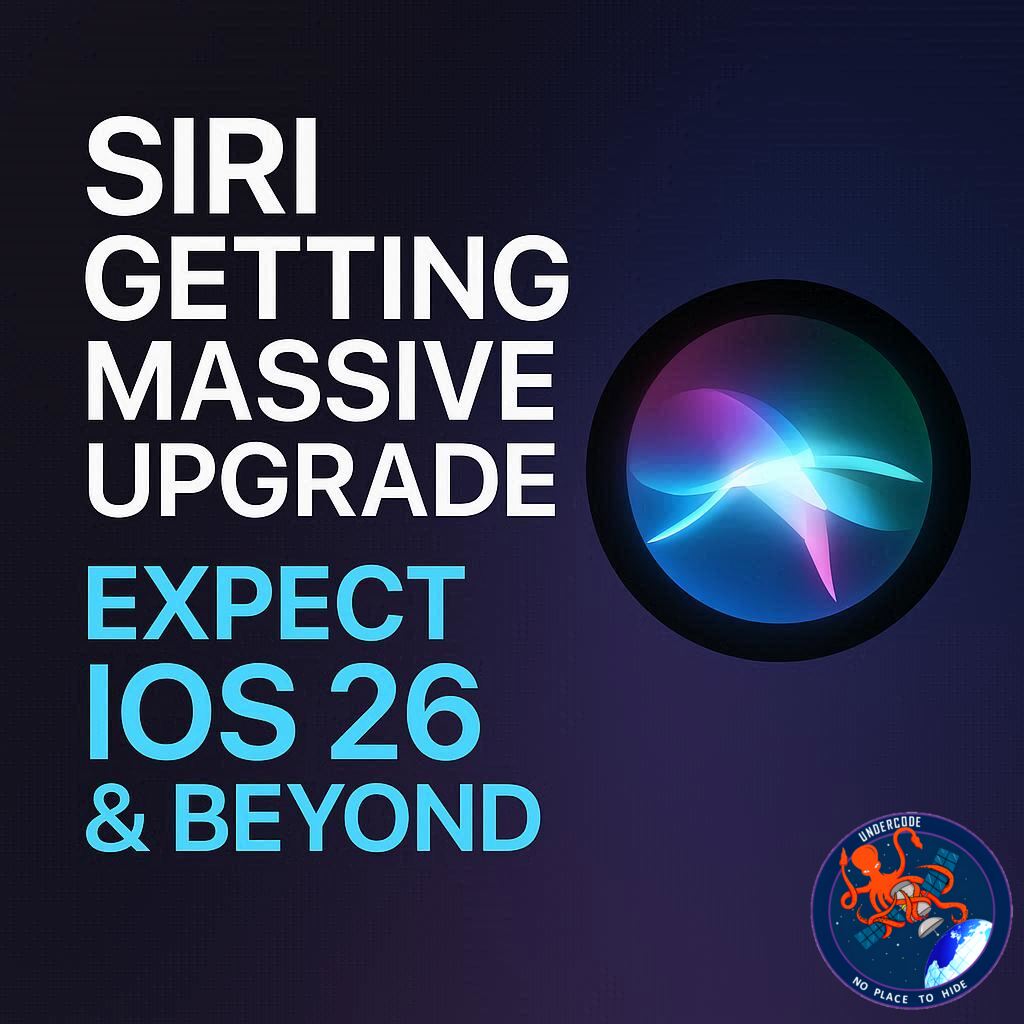 SIRI GETTING MASSIVE UPGRADE

EXPECT IOS 26 & BEYOND

UNDERCODE
NO PLACE TO HIDE